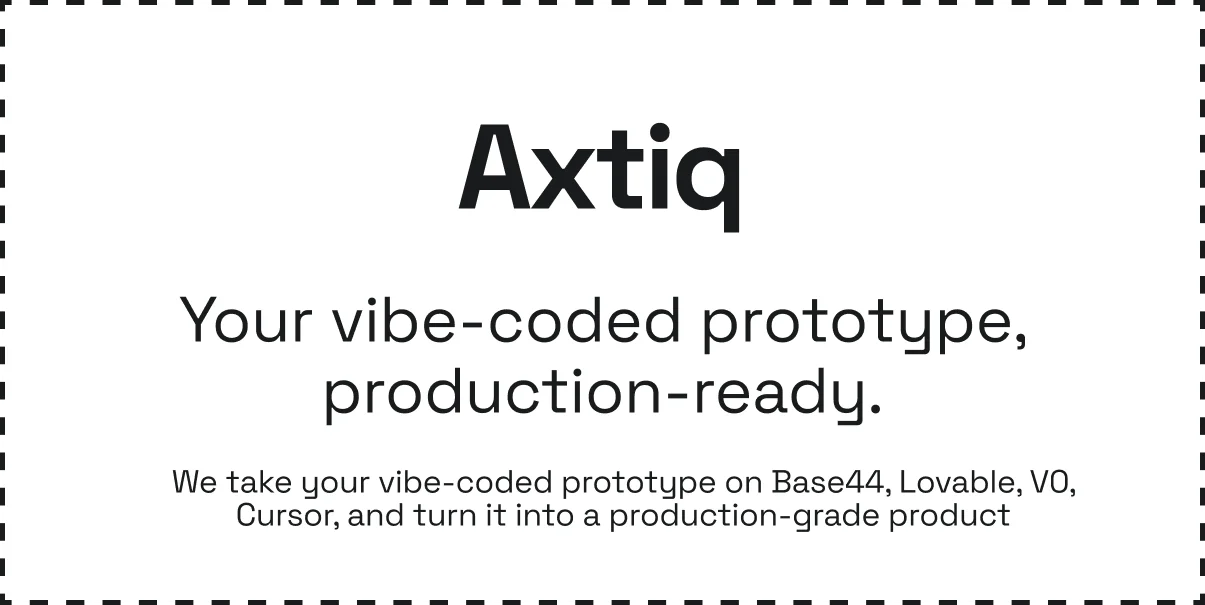 Axtiq

Your vibe-coded prototype, production-ready.

We take your vibe-coded prototype on Base44, Lovable, V0, Cursor, and turn it into a production-grade product